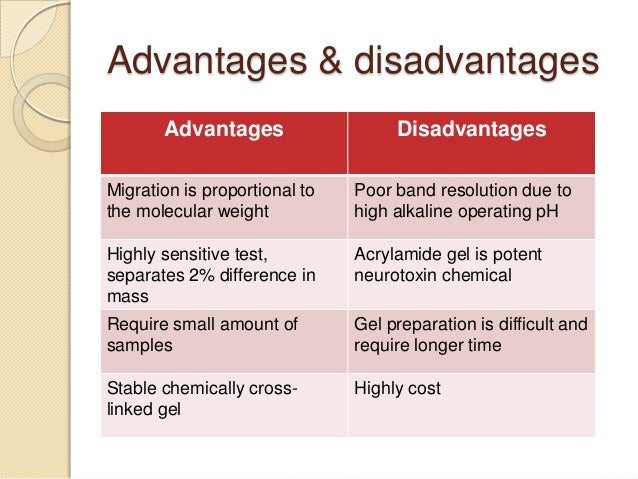 Advantages & disadvantages

| Advantages | Disadvantages |
|---|---|
| Migration is proportional to the molecular weight | Poor band resolution due to high alkaline operating pH |
| Highly sensitive test, separates 2% difference in mass | Acrylamide gel is potent neurotoxin chemical |
| Require small amount of samples | Gel preparation is difficult and require longer time |
| Stable chemically cross-linked gel | Highly cost |